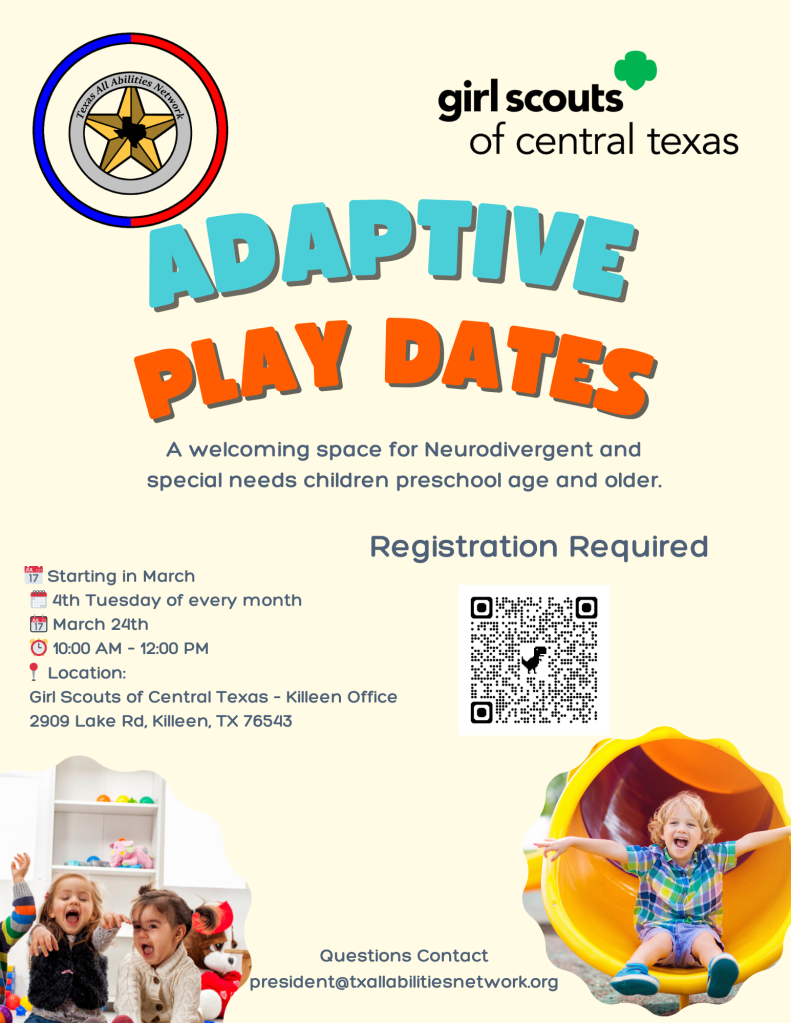 Texas All Abilities Network

girl scouts of central texas

ADAPTIVE PLAY DATES

A welcoming space for Neurodivergent and special needs children preschool age and older.

Registration Required

Starting in March
4th Tuesday of every month
March 24th
10:00 AM - 12:00 PM
Location:
Girl Scouts of Central Texas - Killeen Office
2909 Lake Rd, Killeen, TX 76543

Questions Contact
president@txallabilitiesnetwork.org